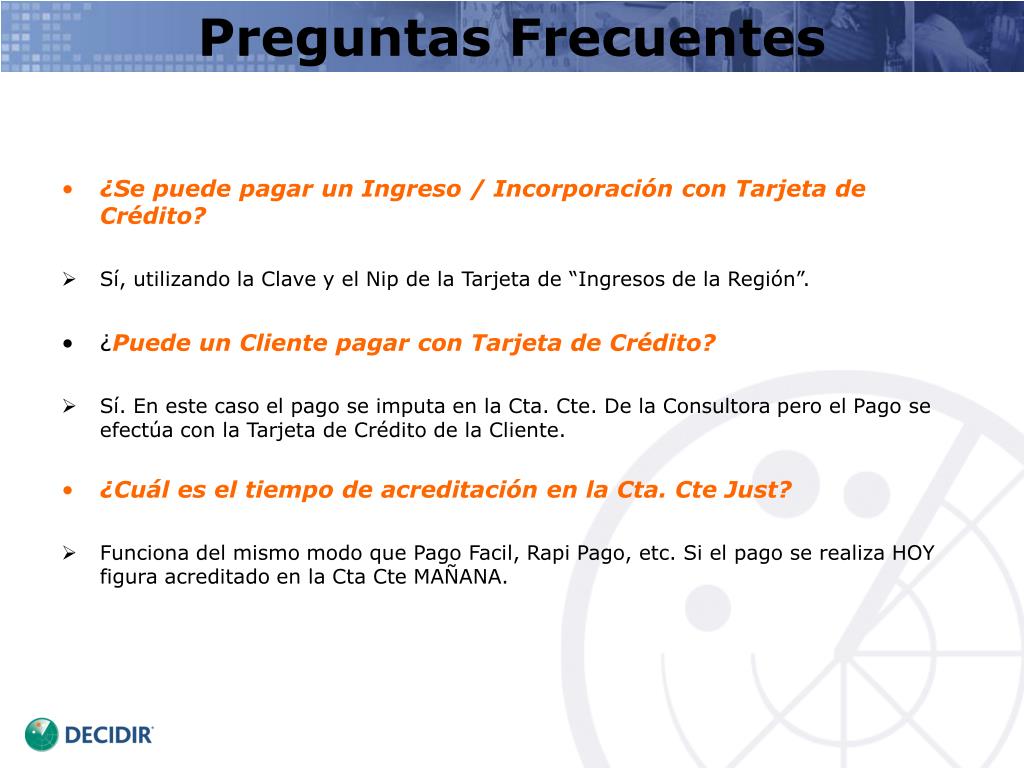 Preguntas Frecuentes

• ¿Se puede pagar un Ingreso / Incorporación con Tarjeta de Crédito?

➢ Sí, utilizando la Clave y el Nip de la Tarjeta de “Ingresos de la Región”.

• ¿Puede un Cliente pagar con Tarjeta de Crédito?

➢ Sí. En este caso el pago se imputa en la Cta. Cte. De la Consultora pero el Pago se efectúa con la Tarjeta de Crédito de la Cliente.

• ¿Cuál es el tiempo de acreditación en la Cta. Cte Just?

➢ Funciona del mismo modo que Pago Facil, Rapi Pago, etc. Si el pago se realiza HOY figura acreditado en la Cta Cte MAÑANA.

DECIDIR